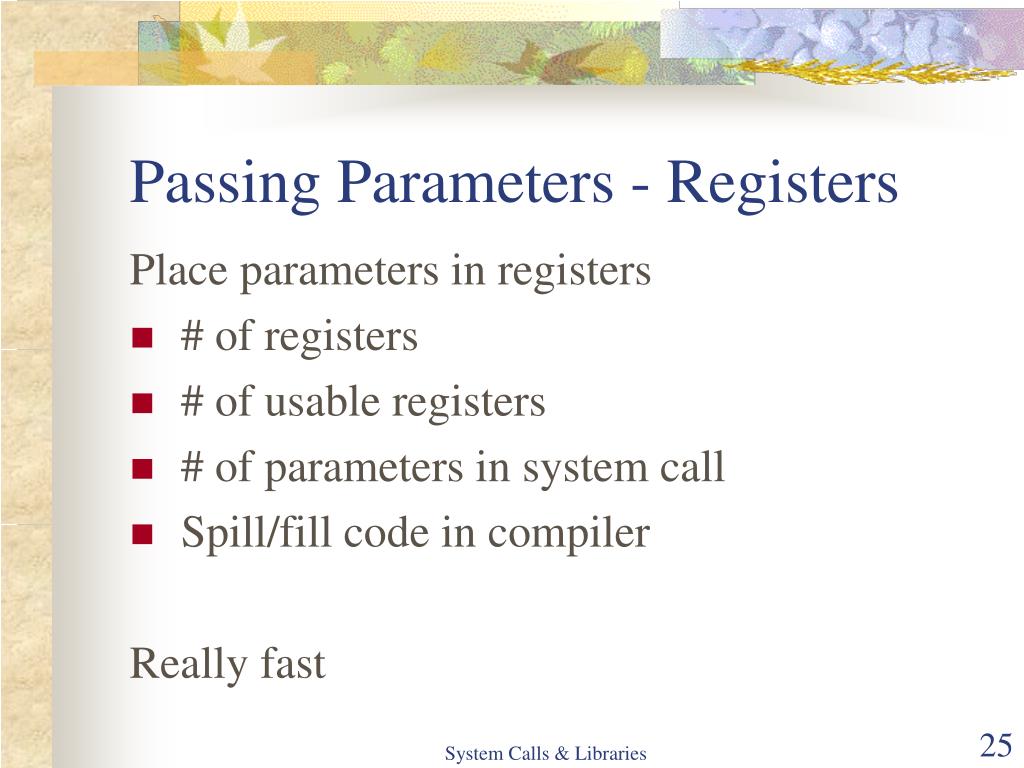 Passing Parameters - Registers

Place parameters in registers

- # of registers
- # of usable registers
- # of parameters in system call
- Spill/fill code in compiler

Really fast

System Calls & Libraries

25